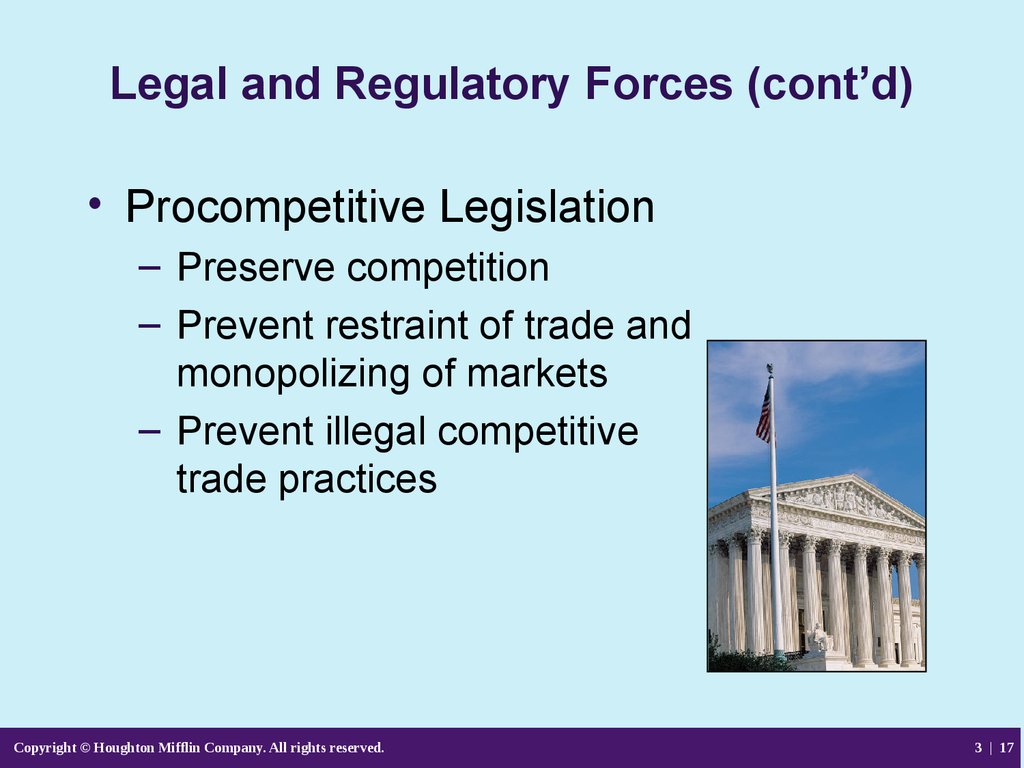 Legal and Regulatory Forces (cont’d)

• Procompetitive Legislation
– Preserve competition
– Prevent restraint of trade and monopolizing of markets
– Prevent illegal competitive trade practices

Copyright © Houghton Mifflin Company. All rights reserved.

3 | 17